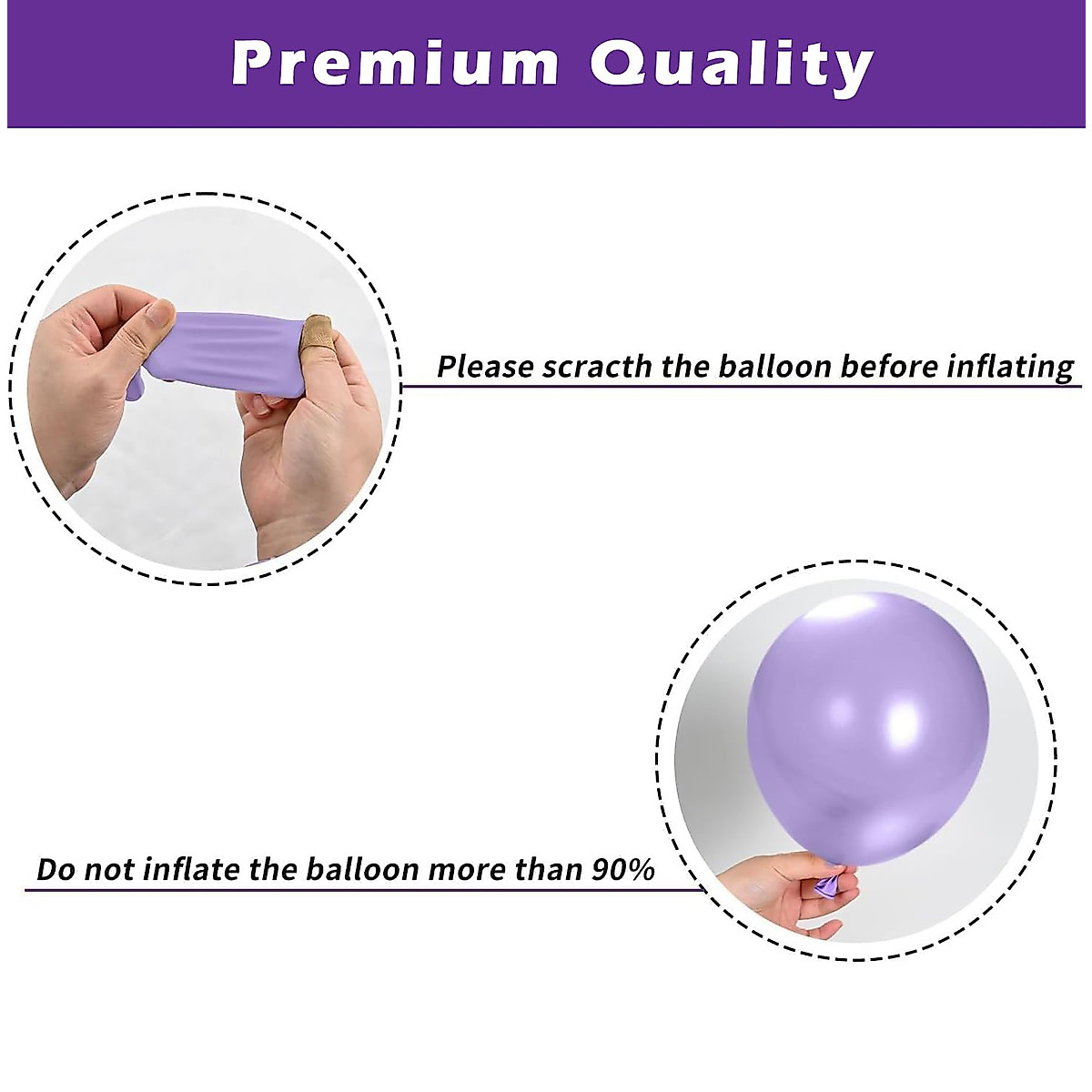 Premium Quality

Please scracth the balloon before inflating

Do not inflate the balloon more than 90%